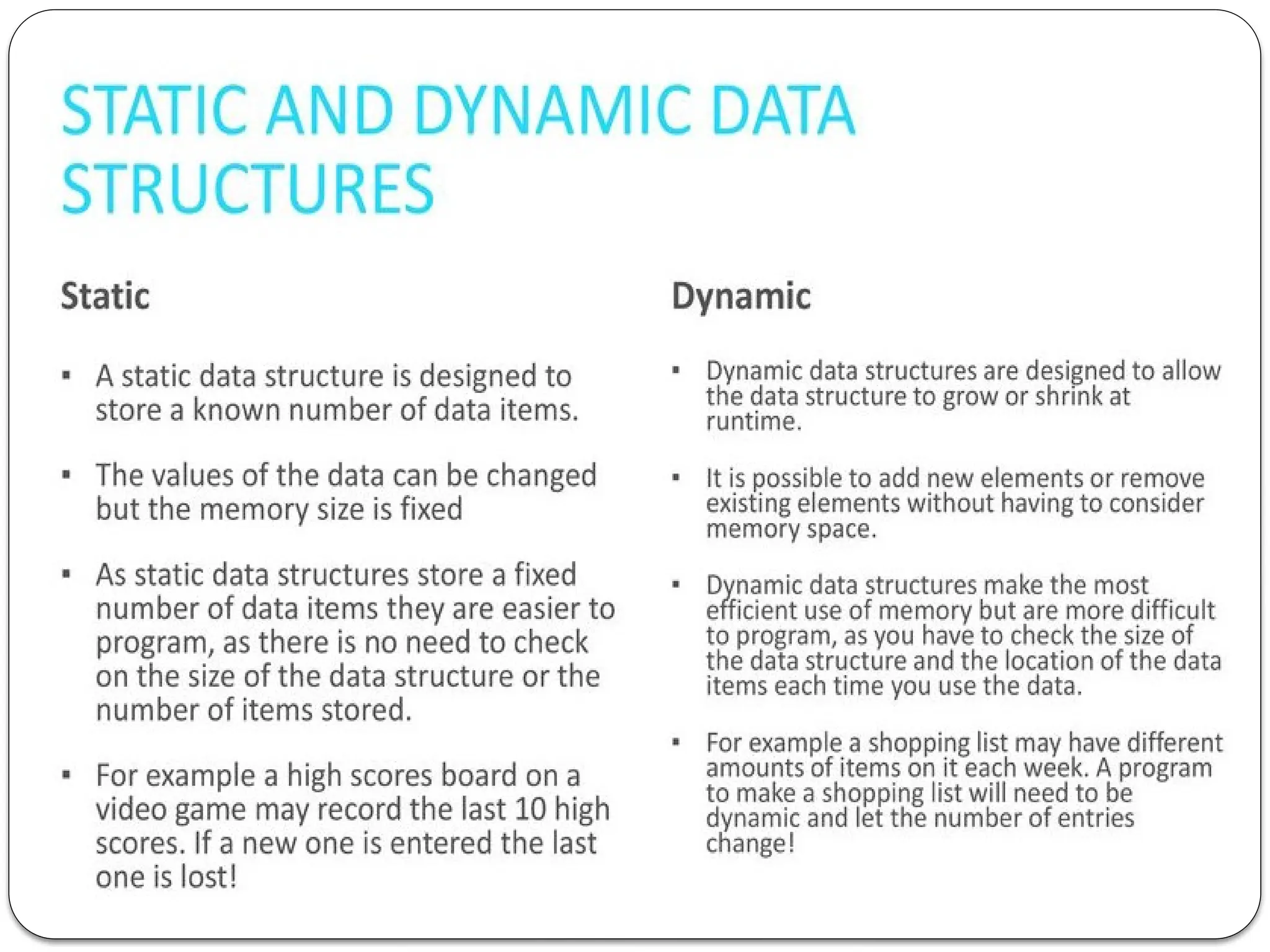 STATIC AND DYNAMIC DATA STRUCTURES

Static

▪ A static data structure is designed to store a known number of data items.

▪ The values of the data can be changed but the memory size is fixed

▪ As static data structures store a fixed number of data items they are easier to program, as there is no need to check on the size of the data structure or the number of items stored.

▪ For example a high scores board on a video game may record the last 10 high scores. If a new one is entered the last one is lost!

Dynamic

▪ Dynamic data structures are designed to allow the data structure to grow or shrink at runtime.

▪ It is possible to add new elements or remove existing elements without having to consider memory space.

▪ Dynamic data structures make the most efficient use of memory but are more difficult to program, as you have to check the size of the data structure and the location of the data items each time you use the data.

▪ For example a shopping list may have different amounts of items on it each week. A program to make a shopping list will need to be dynamic and let the number of entries change!